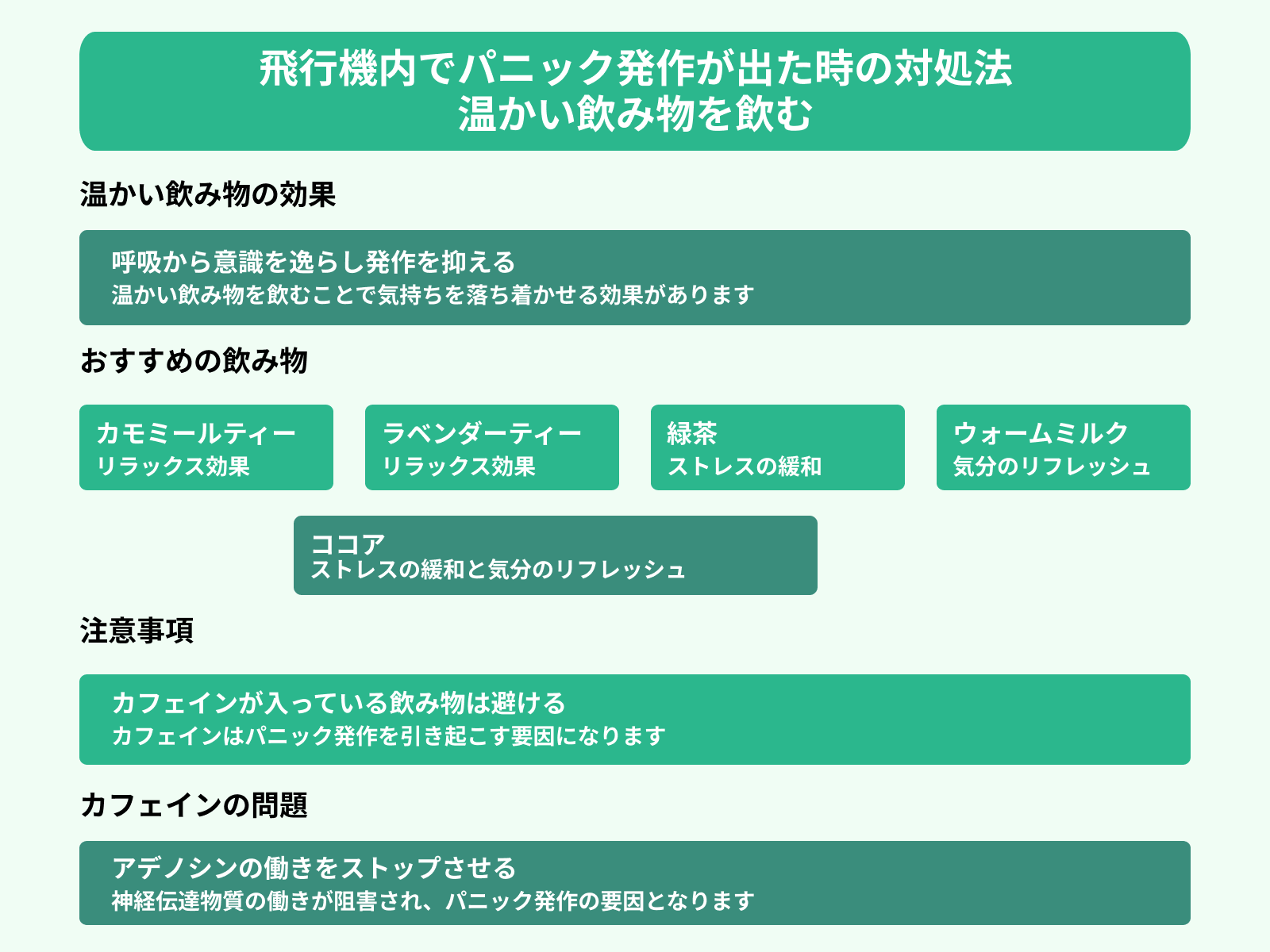 飛行機内でパニック発作が出た時の対処法
温かい飲み物を飲む

温かい飲み物の効果

呼吸から意識を逸らし発作を抑える
温かい飲み物を飲むことで気持ちを落ち着かせる効果があります

おすすめの飲み物

カモミールティー
リラックス効果

ラベンダーティー
リラックス効果

緑茶
ストレスの緩和

ウォームミルク
気分のリフレッシュ

ココア
ストレスの緩和と気分のリフレッシュ

注意事項

カフェインが入っている飲み物は避ける
カフェインはパニック発作を引き起こす要因になります

カフェインの問題

アデノシンの働きをストップさせる
神経伝達物質の働きが阻害され、パニック発作の要因となります